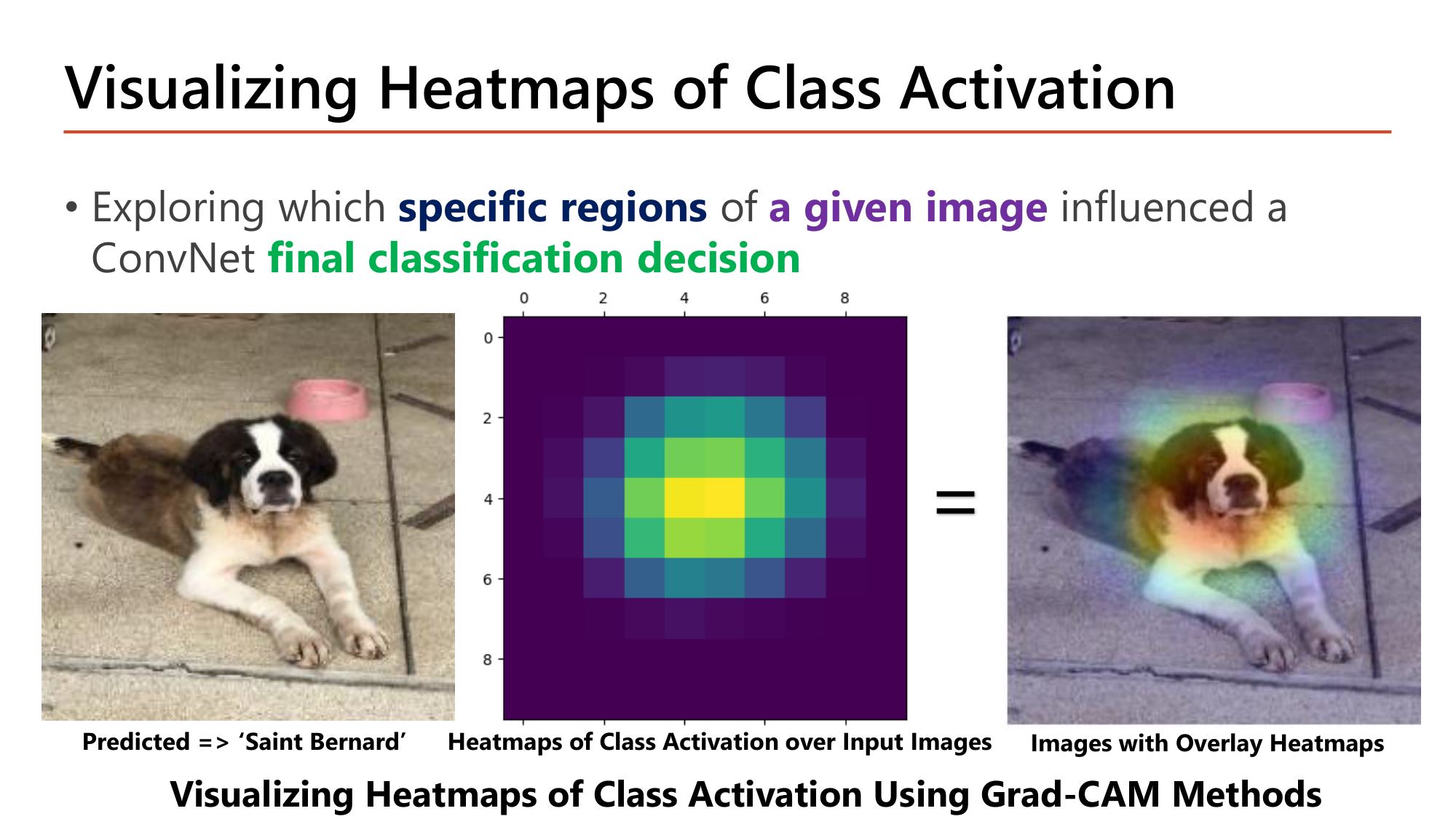 Visualizing Heatmaps of Class Activation

• Exploring which specific regions of a given image influenced a ConvNet final classification decision

0 2 4 6 8

0
2
4
6
8

=

Predicted => 'Saint Bernard'

Heatmaps of Class Activation over Input Images

Images with Overlay Heatmaps

Visualizing Heatmaps of Class Activation Using Grad-CAM Methods